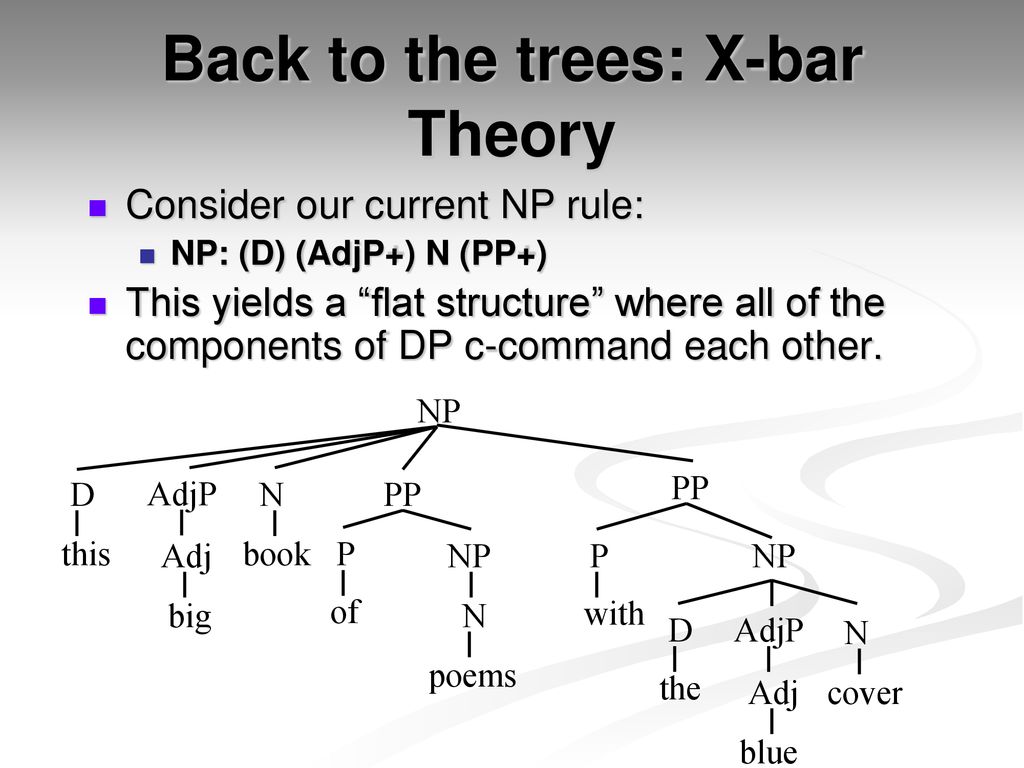 Back to the trees: X-bar Theory

Consider our current NP rule:

NP: (D) (AdjP+) N (PP+)

This yields a “flat structure” where all of the components of DP c-command each other.

NP
D AdjP N PP PP
this Adj book P NP P NP
big of N with D AdjP N
poems the Adj cover
blue